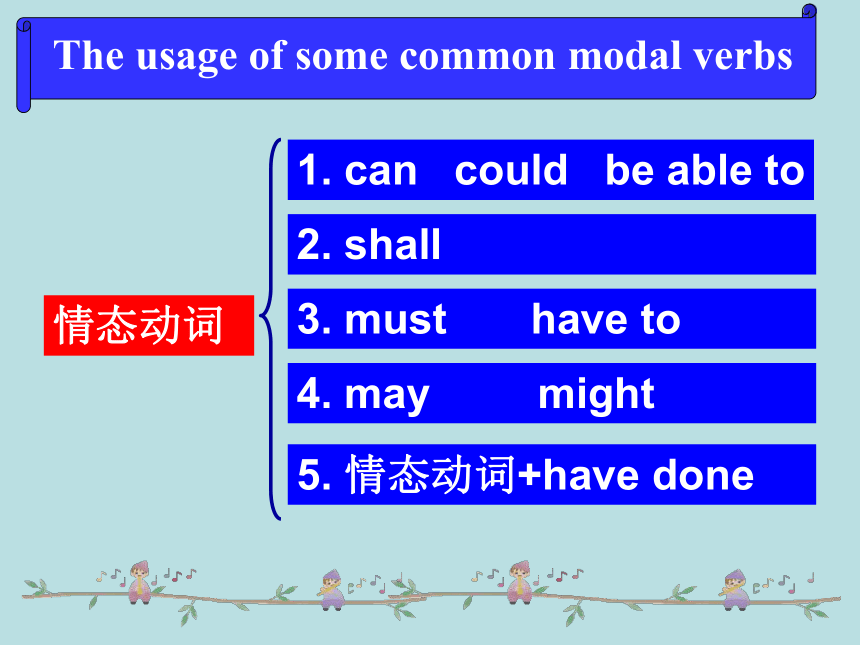 The usage of some common modal verbs

情态动词

1. can could be able to

2. shall

3. must have to

4. may might

5. 情态动词+have done